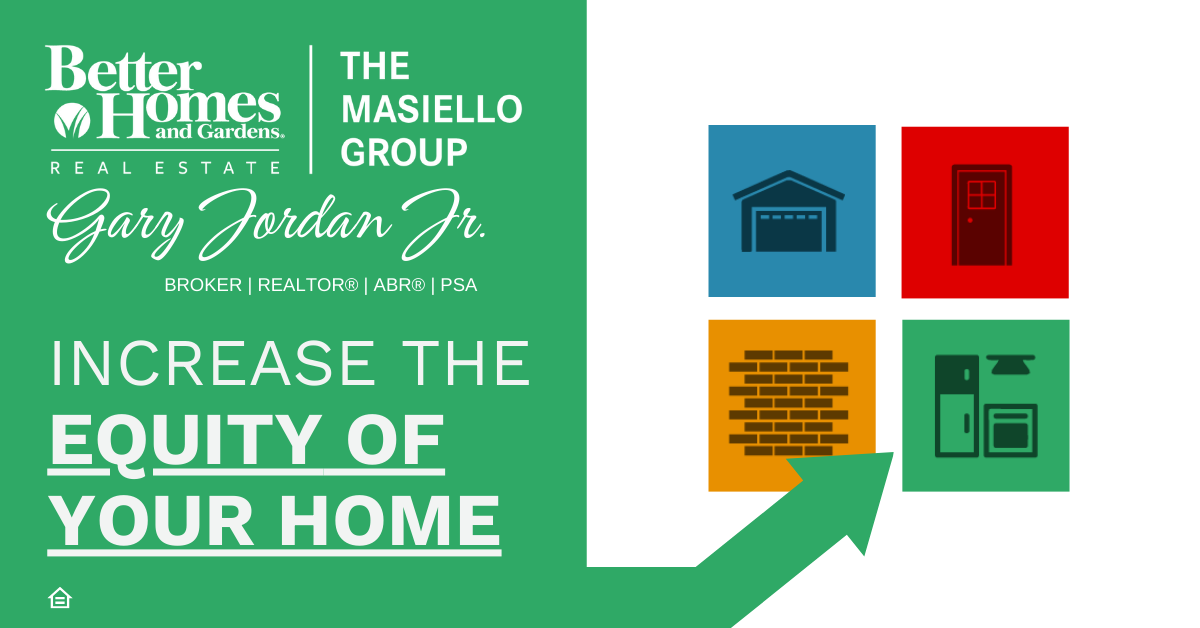 Better Homes and Gardens®
REAL ESTATE

THE MASIELLO GROUP

Gary Jordan Jr.

BROKER | REALTOR® | ABR® | PSA

INCREASE THE EQUITY OF YOUR HOME